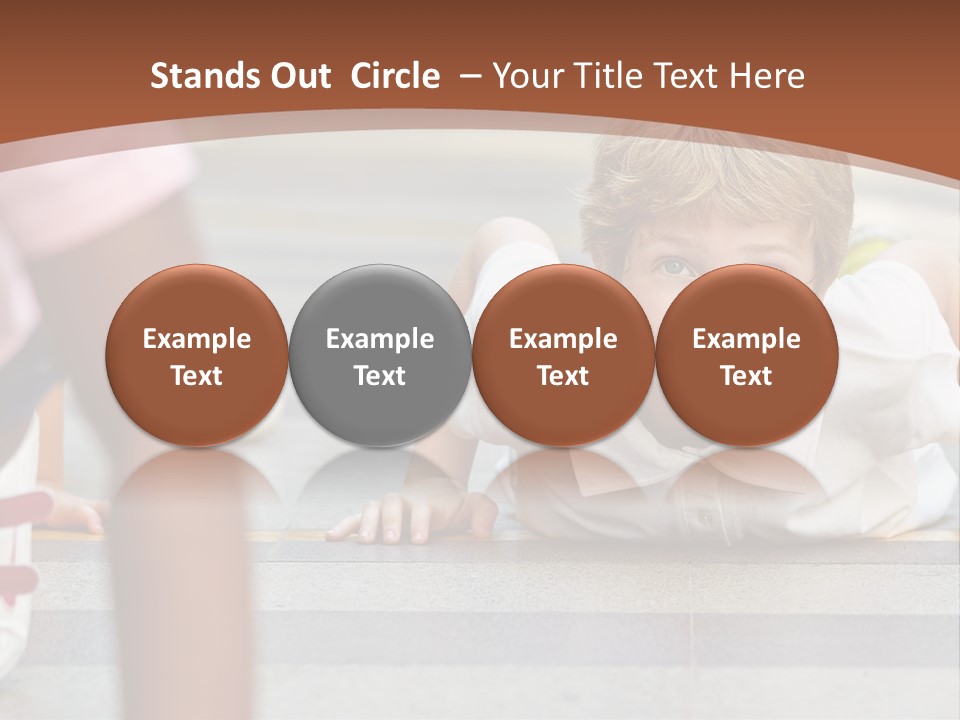 Stands Out Circle – Your Title Text Here

Example Text

Example Text

Example Text

Example Text